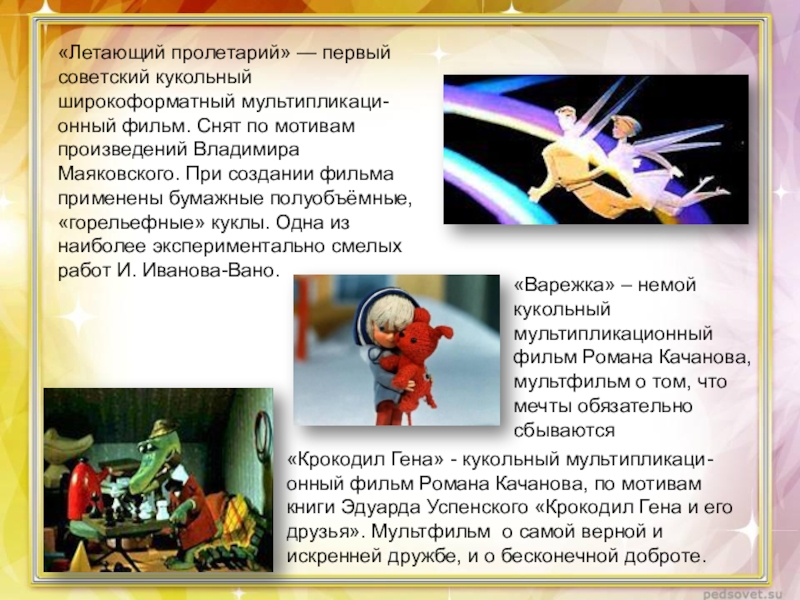 «Летающий пролетарий» — первый советский кукольный широкоформатный мультипликационный фильм. Снят по мотивам произведений Владимира Маяковского. При создании фильма применены бумажные полуобъёмные, «горельефные» куклы. Одна из наиболее экспериментально смелых работ И. Иванова-Вано.

«Варежка» – немой кукольный мультипликационный фильм Романа Качанова, мультфильм о том, что мечты обязательно сбываются

«Крокодил Гена» - кукольный мультипликационный фильм Романа Качанова, по мотивам книги Эдуарда Успенского «Крокодил Гена и его друзья». Мультфильм о самой верной и искренней дружбе, и о бесконечной доброте.

pedsovet.su